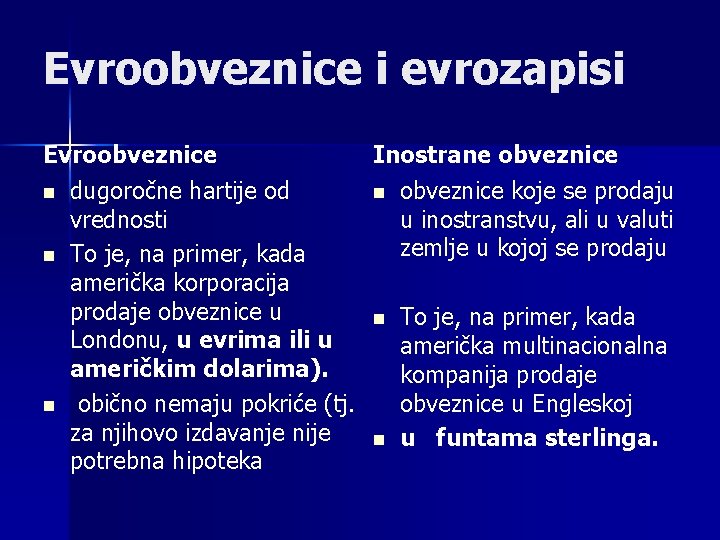 Evroobveznice i evrozapisi

Evroobveznice

- dugoročne hartije od vrednosti
- To je, na primer, kada američka korporacija prodaje obveznice u Londonu, u evrima ili u američkim dolarima).
- obično nemaju pokriće (tj. za njihovo izdavanje nije potrebna hipoteka

Inostrane obveznice

- obveznice koje se prodaju u inostranstvu, ali u valuti zemlje u kojoj se prodaju
- To je, na primer, kada američka multinacionalna kompanija prodaje obveznice u Engleskoj
- u funtama sterlinga.